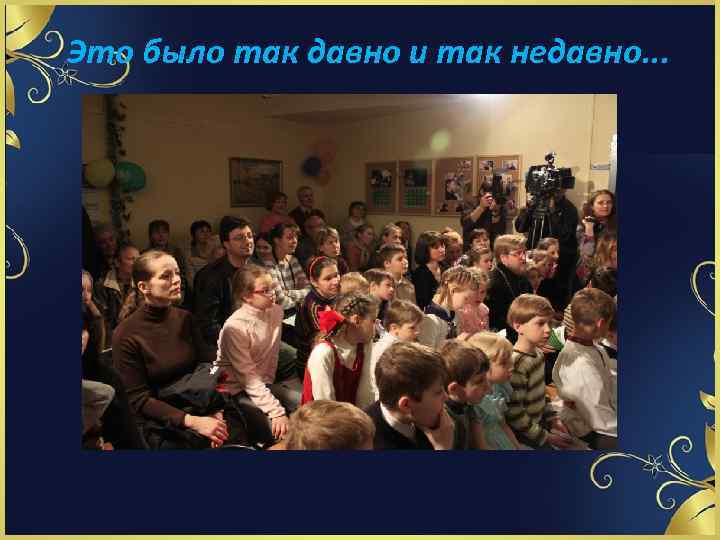 Это было так давно и так недавно...